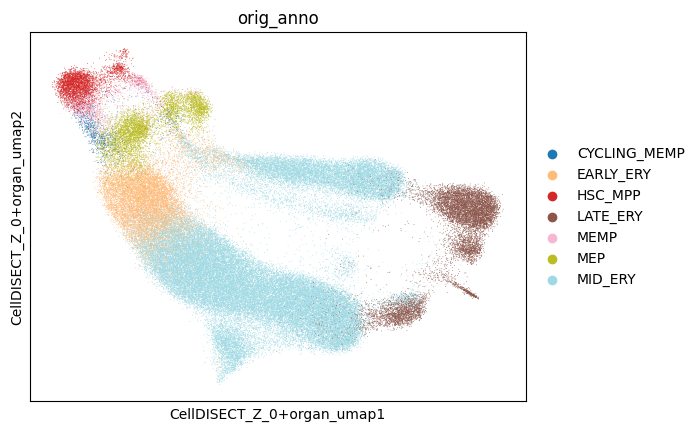 orig_anno

CellDISECT_Z_0+organ_umap2

CellDISECT_Z_0+organ_umap1

CYCLING_MEMP
EARLY_ERY
HSC_MPP
LATE_ERY
MEMP
MEP
MID_ERY